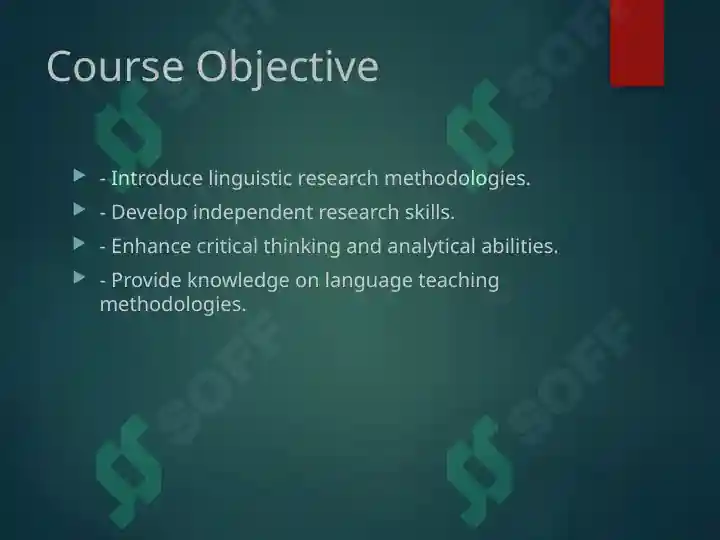 Course Objective

- Introduce linguistic research methodologies.
- Develop independent research skills.
- Enhance critical thinking and analytical abilities.
- Provide knowledge on language teaching methodologies.

SOFF SOFF SOFF SOFF